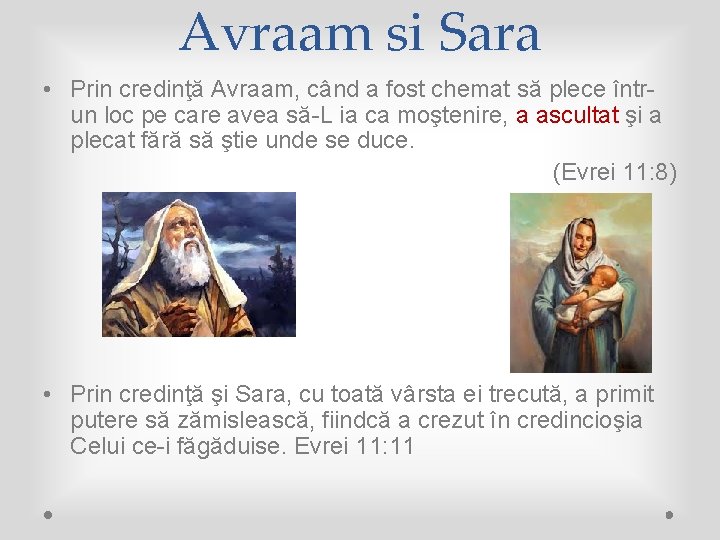 Avraam si Sara

• Prin credinţă Avraam, când a fost chemat să plece într-un loc pe care avea să-L ia ca moştenire, a ascultat şi a plecat fără să ştie unde se duce.

(Evrei 11:8)

• Prin credinţă şi Sara, cu toată vârsta ei trecută, a primit putere să zămislească, fiindcă a crezut în credincioşia Celui ce-i făgăduise. Evrei 11:11